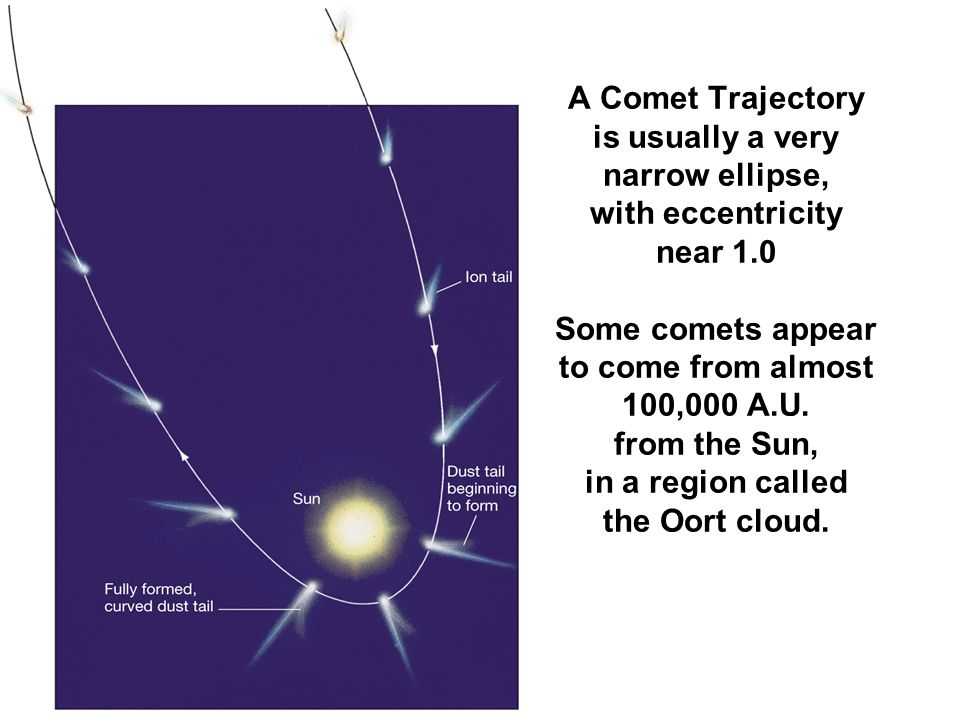 Ion tail

Dust tail beginning to form

Sun

Fully formed, curved dust tail

A Comet Trajectory is usually a very narrow ellipse, with eccentricity near 1.0

Some comets appear to come from almost 100,000 A.U. from the Sun, in a region called the Oort cloud.